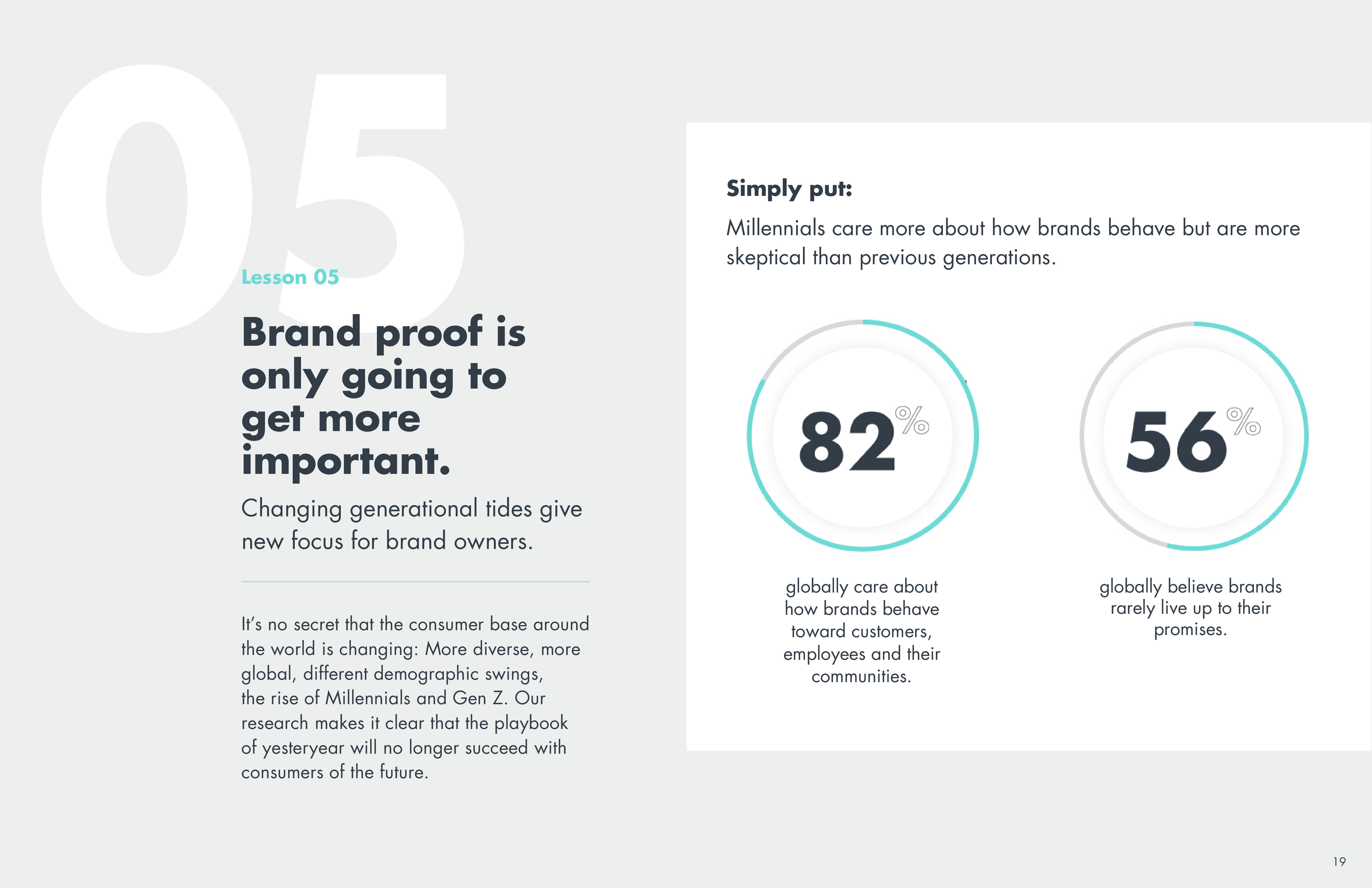 05

Lesson 05

Brand proof is only going to get more important.

Changing generational tides give new focus for brand owners.

It's no secret that the consumer base around the world is changing: More diverse, more global, different demographic swings, the rise of Millennials and Gen Z. Our research makes it clear that the playbook of yesteryear will no longer succeed with consumers of the future.

Simply put:

Millennials care more about how brands behave but are more skeptical than previous generations.

82%

globally care about how brands behave toward customers, employees and their communities.

56%

globally believe brands rarely live up to their promises.

19